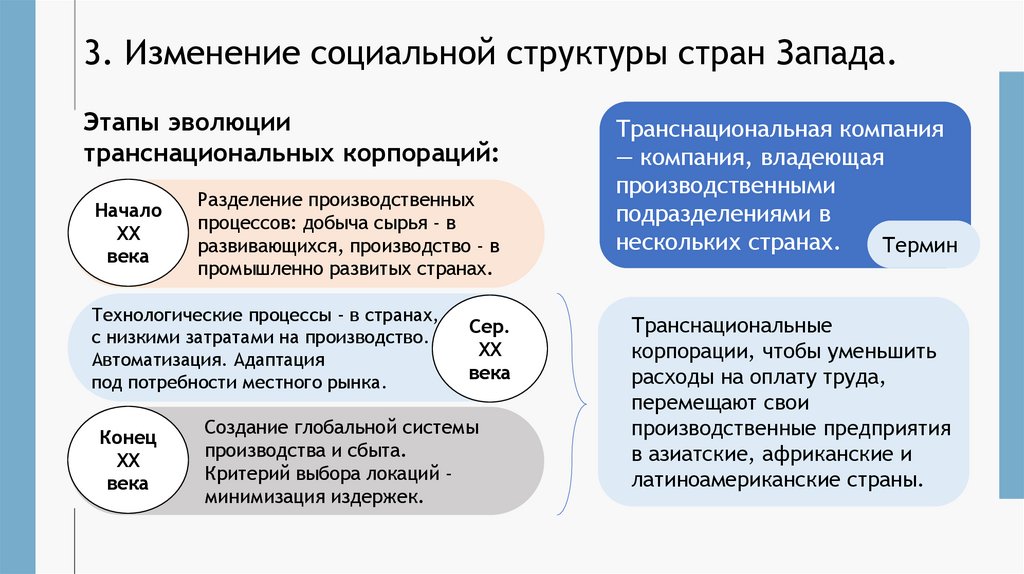 3. Изменение социальной структуры стран Запада.

Этапы эволюции транснациональных корпораций:

Начало XX века

Разделение производственных процессов: добыча сырья - в развивающихся, производство - в промышленно развитых странах.

Технологические процессы - в странах, с низкими затратами на производство. Автоматизация. Адаптация под потребности местного рынка.

Сер. XX века

Конец XX века

Создание глобальной системы производства и сбыта. Критерий выбора локаций - минимизация издержек.

Транснациональная компания — компания, владеющая производственными подразделениями в нескольких странах.

Термин

Транснациональные корпорации, чтобы уменьшить расходы на оплату труда, перемещают свои производственные предприятия в азиатские, африканские и латиноамериканские страны.